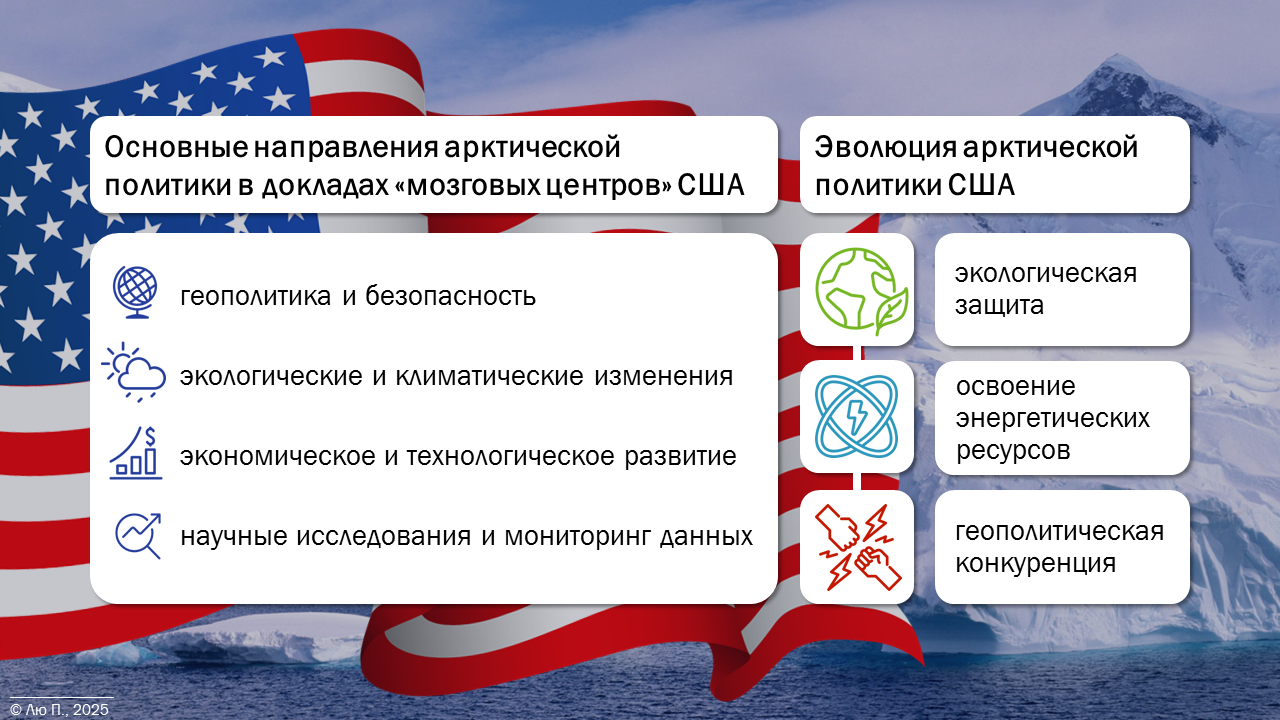 Основные направления арктической политики в докладах «мозговых центров» США

геополитика и безопасность

экологические и климатические изменения

экономическое и технологическое развитие

научные исследования и мониторинг данных

Эволюция арктической политики США

экологическая защита

освоение энергетических ресурсов

геополитическая конкуренция

© Лю П., 2025